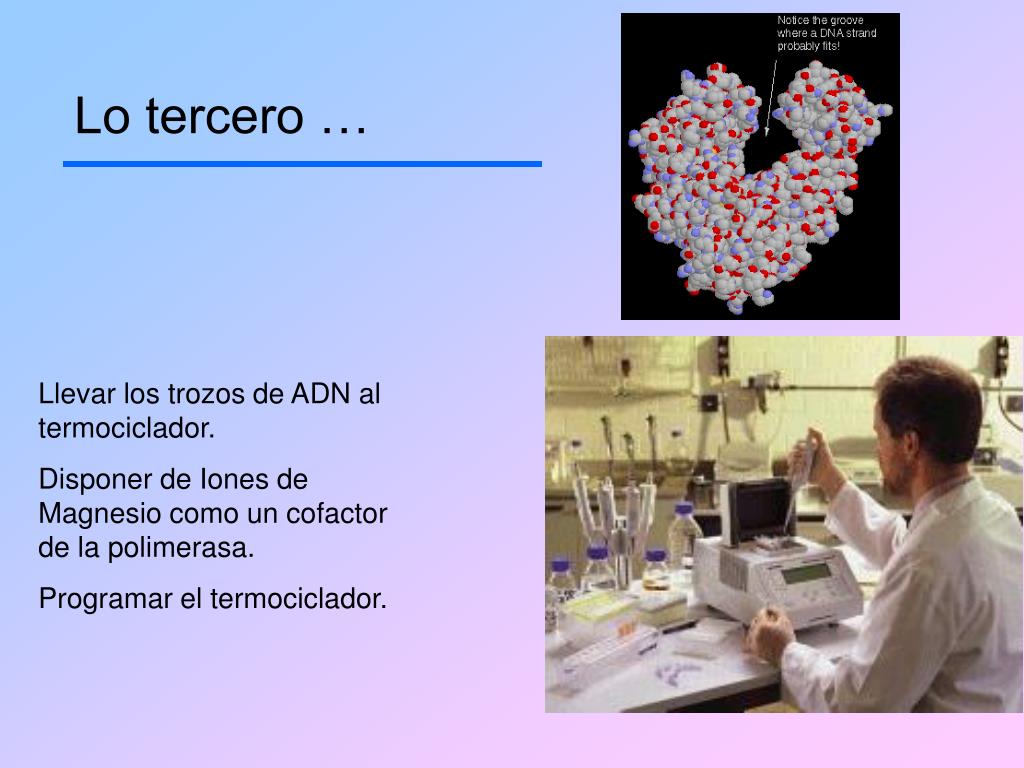 Lo tercero …

Notice the groove where a DNA strand probably fits!

Llevar los trozos de ADN al termociclador.

Disponer de Iones de Magnesio como un cofactor de la polimerasa.

Programar el termociclador.